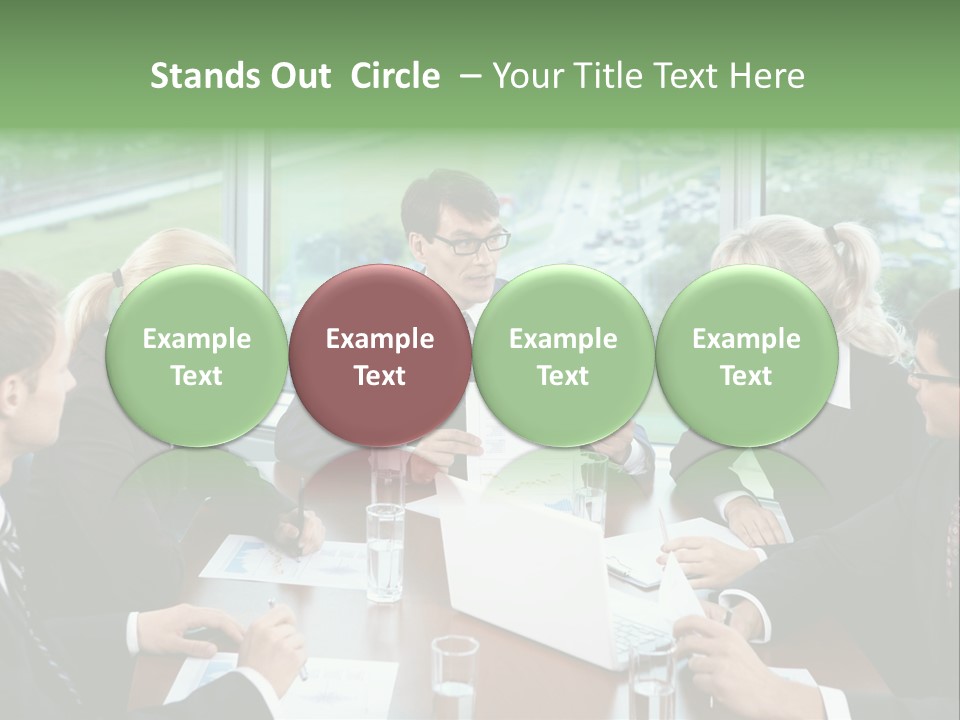 Stands Out Circle – Your Title Text Here

Example Text

Example Text

Example Text

Example Text